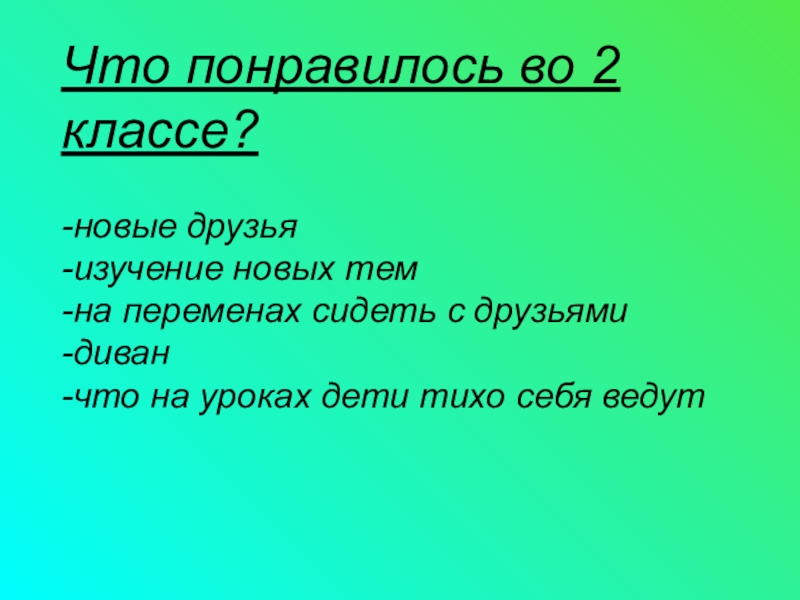 Что понравилось во 2 классе?

-новые друзья
-изучение новых тем
-на переменах сидеть с друзьями
-диван
-что на уроках дети тихо себя ведут